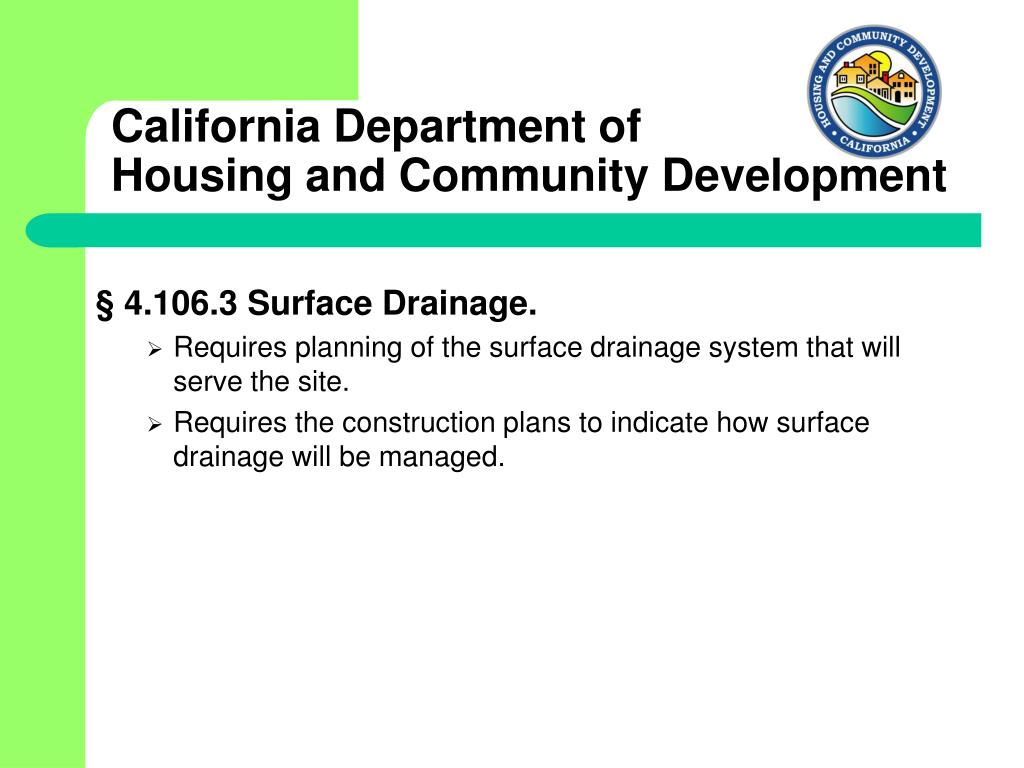 HOUSING AND COMMUNITY DEVELOPMENT
CALIFORNIA

California Department of
Housing and Community Development

§ 4.106.3 Surface Drainage.

➢ Requires planning of the surface drainage system that will serve the site.

➢ Requires the construction plans to indicate how surface drainage will be managed.